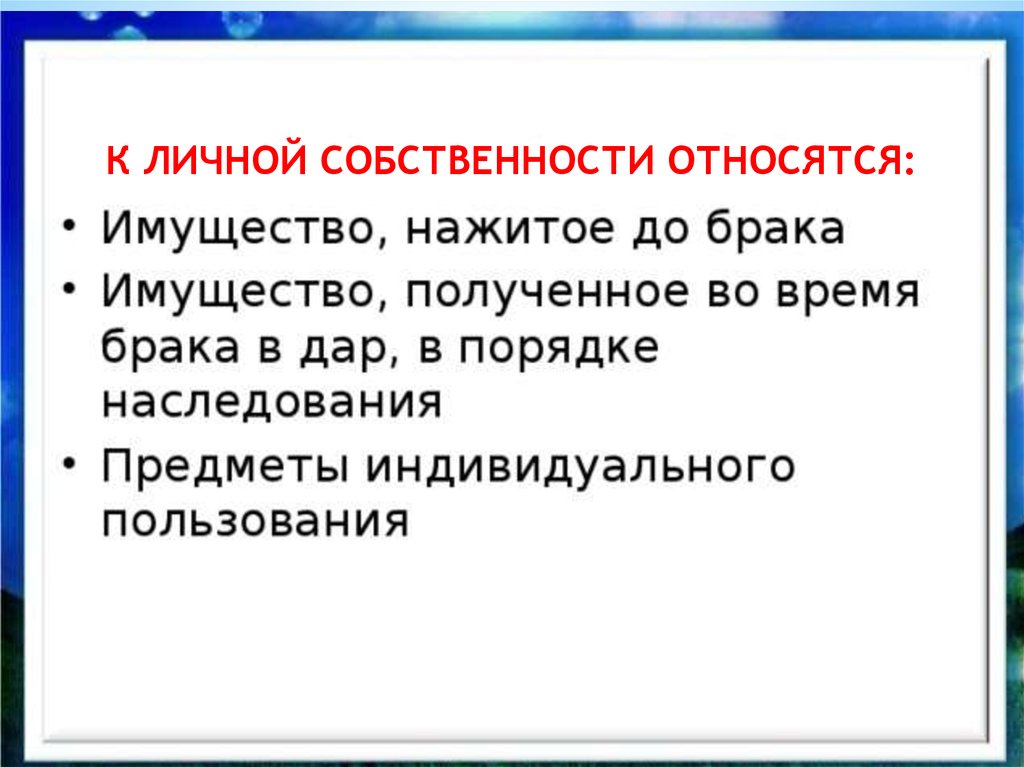 К ЛИЧНОЙ СОБСТВЕННОСТИ ОТНОСЯТСЯ:

• Имущество, нажитое до брака
• Имущество, полученное во время брака в дар, в порядке наследования
• Предметы индивидуального пользования